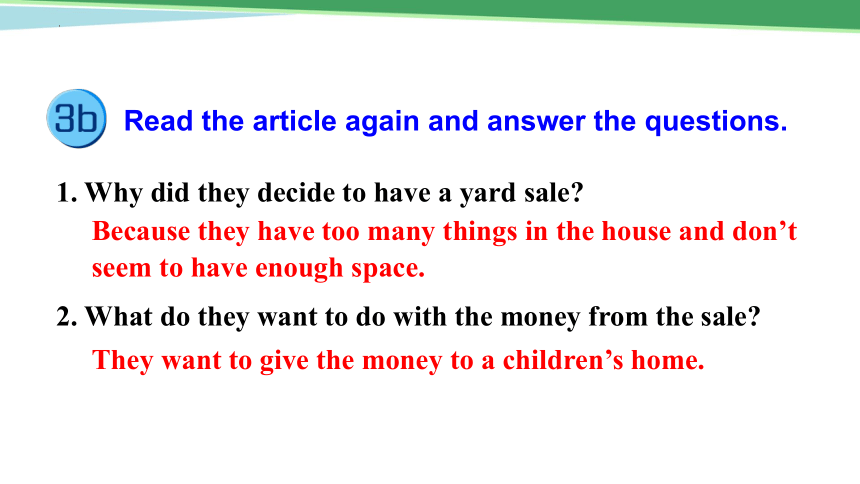 3b Read the article again and answer the questions.

1. Why did they decide to have a yard sale?

Because they have too many things in the house and don’t seem to have enough space.

2. What do they want to do with the money from the sale?

They want to give the money to a children’s home.